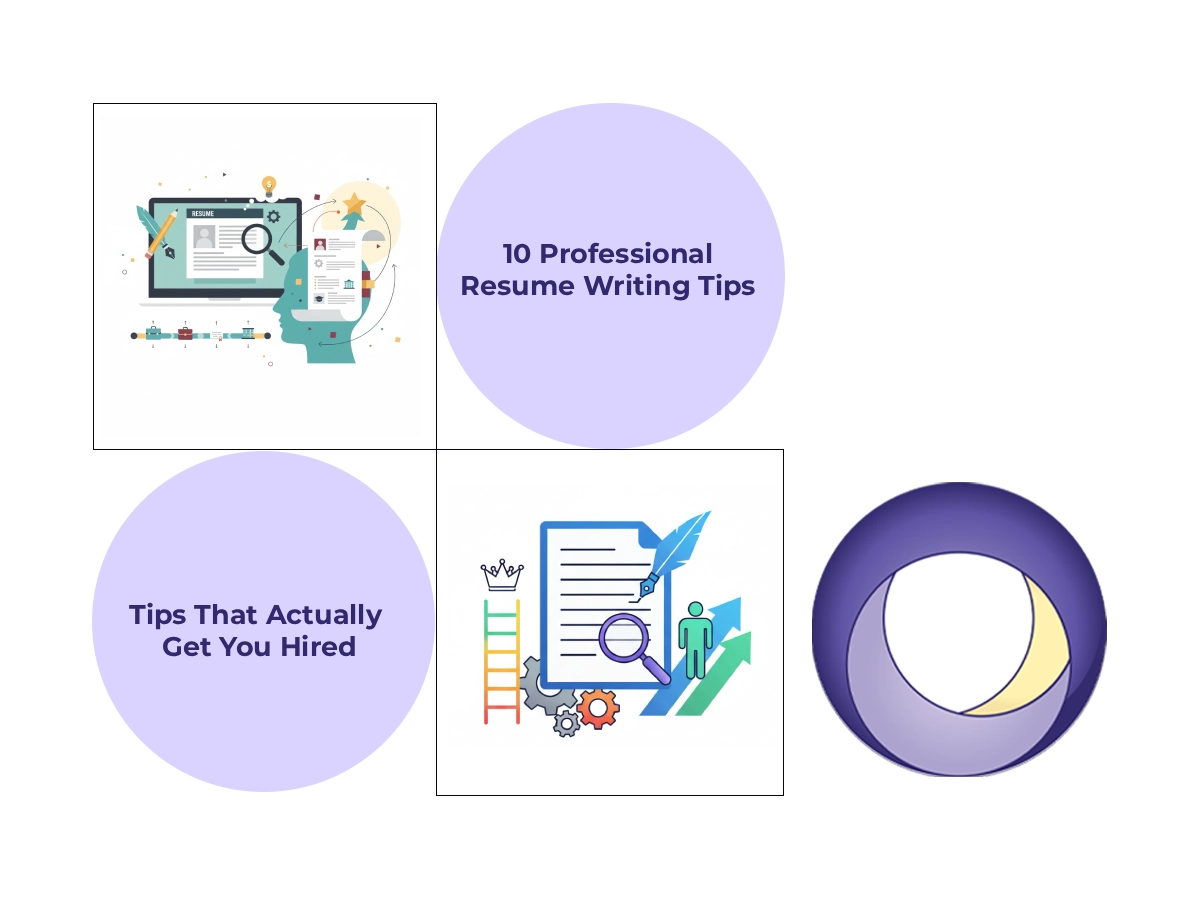 RESUME

10 Professional Resume Writing Tips

Tips That Actually Get You Hired